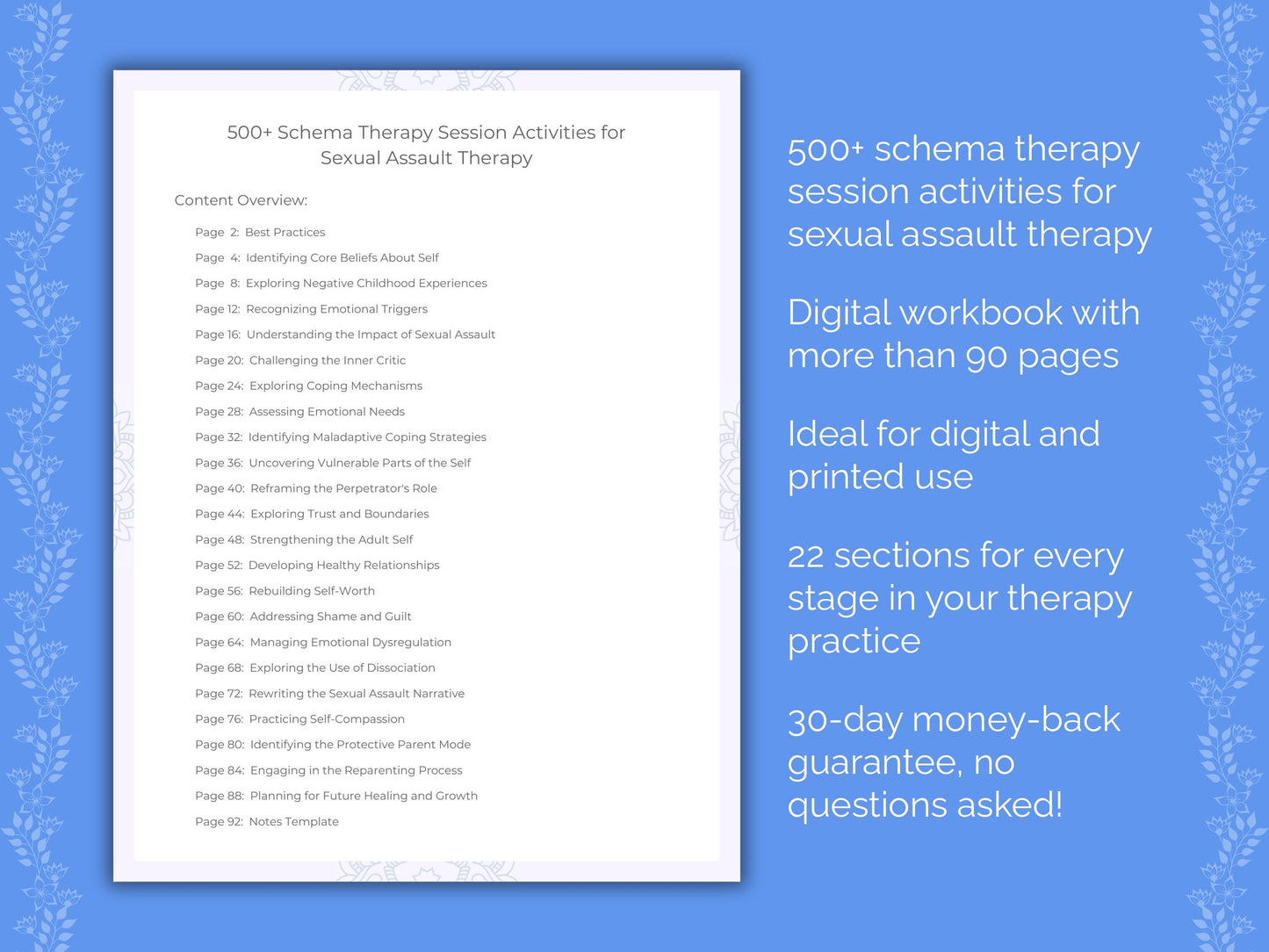 500+ Schema Therapy Session Activities for Sexual Assault Therapy

Content Overview:

Page 2: Best Practices
Page 4: Identifying Core Beliefs About Self
Page 8: Exploring Negative Childhood Experiences
Page 12: Recognizing Emotional Triggers
Page 16: Understanding the Impact of Sexual Assault
Page 20: Challenging the Inner Critic
Page 24: Exploring Coping Mechanisms
Page 28: Assessing Emotional Needs
Page 32: Identifying Maladaptive Coping Strategies
Page 36: Uncovering Vulnerable Parts of the Self
Page 40: Reframing the Perpetrator's Role
Page 44: Exploring Trust and Boundaries
Page 48: Strengthening the Adult Self
Page 52: Developing Healthy Relationships
Page 56: Rebuilding Self-Worth
Page 60: Addressing Shame and Guilt
Page 64: Managing Emotional Dysregulation
Page 68: Exploring the Use of Dissociation
Page 72: Rewriting the Sexual Assault Narrative
Page 76: Practicing Self-Compassion
Page 80: Identifying the Protective Parent Mode
Page 84: Engaging in the Reparenting Process
Page 88: Planning for Future Healing and Growth
Page 92: Notes Template

500+ schema therapy session activities for sexual assault therapy

Digital workbook with more than 90 pages

Ideal for digital and printed use

22 sections for every stage in your therapy practice

30-day money-back guarantee, no questions asked!